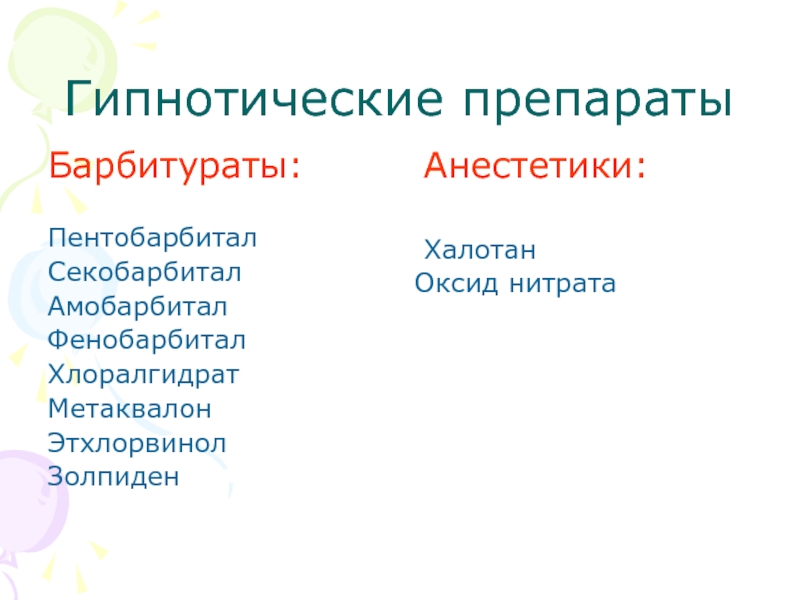 Гипнотические препараты

Барбитураты:

Пентобарбитал
Секобарбитал
Амобарбитал
Фенобарбитал
Хлоралгидрат
Метаквалон
Этхлорвинол
Золпиден

Анестетики:

Халотан
Оксид нитрата